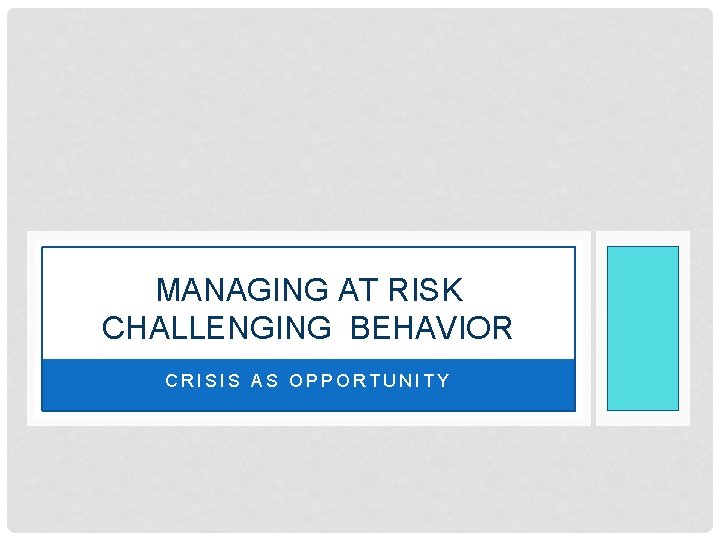 MANAGING AT RISK CHALLENGING BEHAVIOR

CRISIS AS OPPORTUNITY